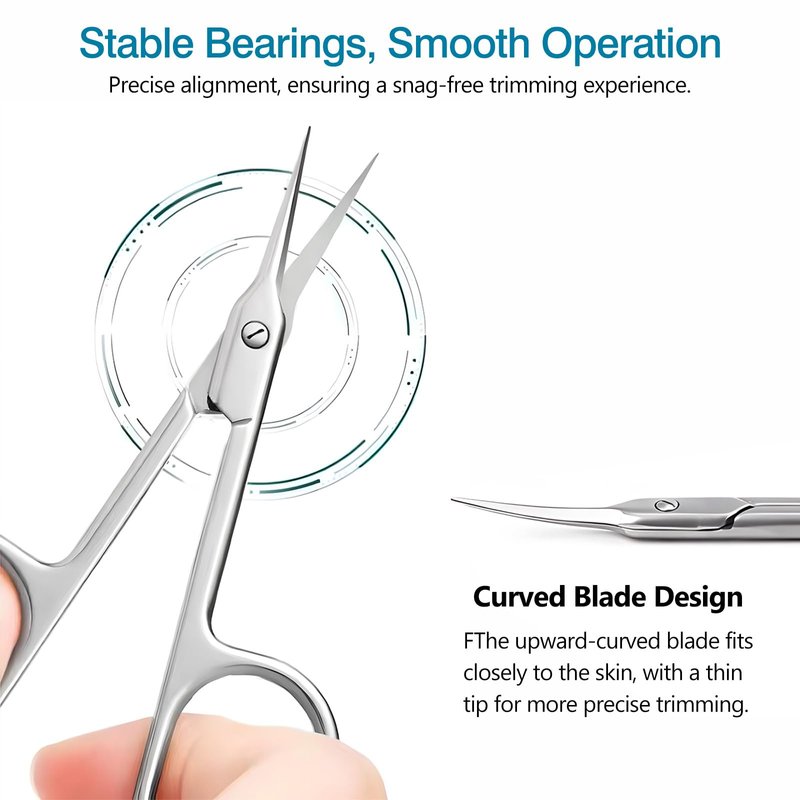 Stable Bearings, Smooth Operation

Precise alignment, ensuring a snag-free trimming experience.

Curved Blade Design

FThe upward-curved blade fits closely to the skin, with a thin tip for more precise trimming.